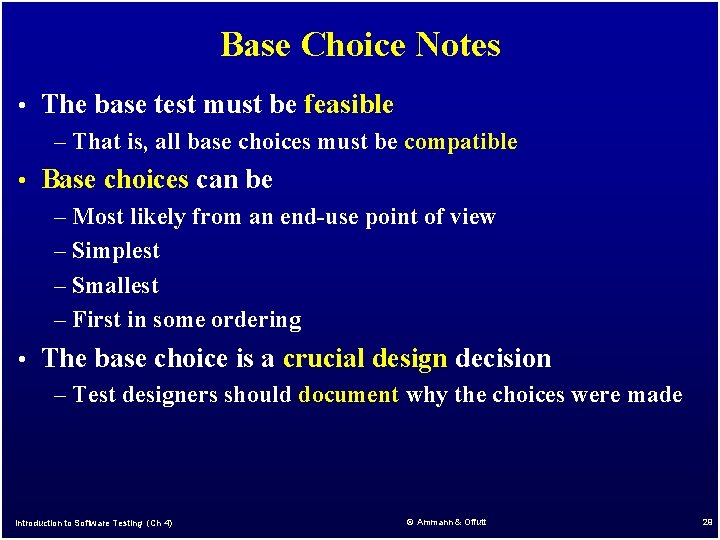 Base Choice Notes

• The base test must be feasible
– That is, all base choices must be compatible

• Base choices can be
– Most likely from an end-use point of view
– Simplest
– Smallest
– First in some ordering

• The base choice is a crucial design decision
– Test designers should document why the choices were made

Introduction to Software Testing (Ch 4)
© Ammann & Offutt
28